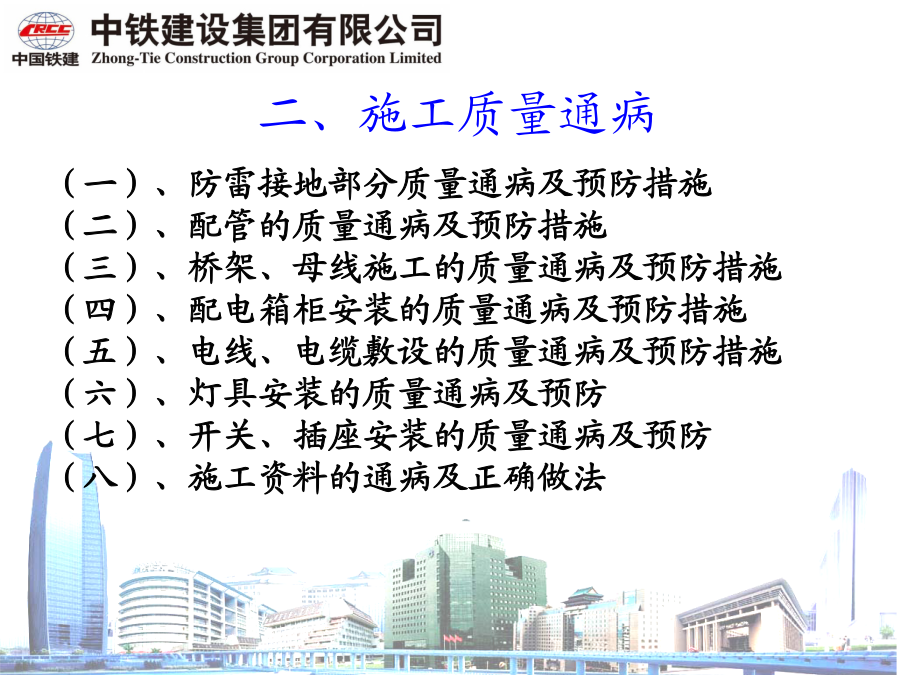 CRCC
中国铁建
中铁建设集团有限公司
Zhong-Tie Construction Group Corporation Limited

二、施工质量通病

（一）、防雷接地部分质量通病及预防措施
（二）、配管的质量通病及预防措施
（三）、桥架、母线施工的质量通病及预防措施
（四）、配电箱柜安装的质量通病及预防措施
（五）、电线、电缆敷设的质量通病及预防措施
（六）、灯具安装的质量通病及预防
（七）、开关、插座安装的质量通病及预防
（八）、施工资料的通病及正确做法